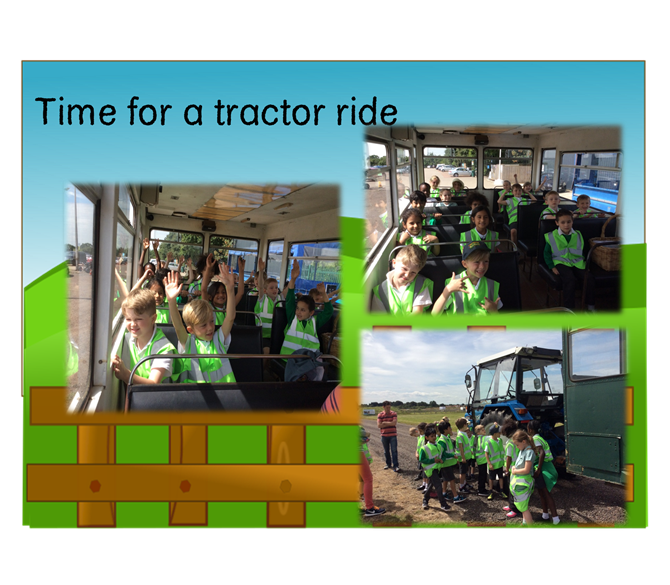 Time for a tractor ride